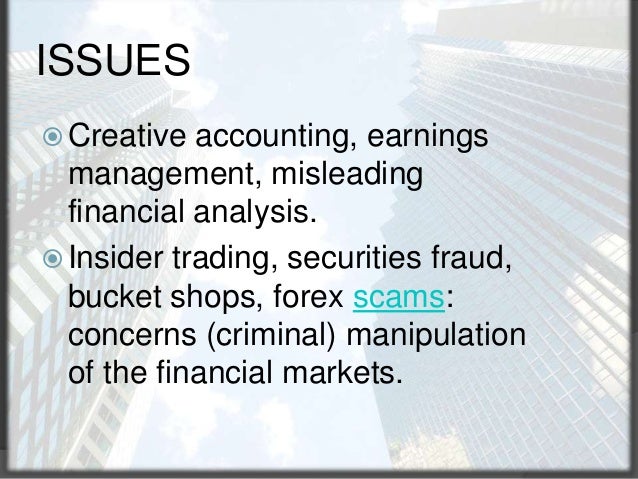 ISSUES

Creative accounting, earnings management, misleading financial analysis.

Insider trading, securities fraud, bucket shops, forex scams: concerns (criminal) manipulation of the financial markets.